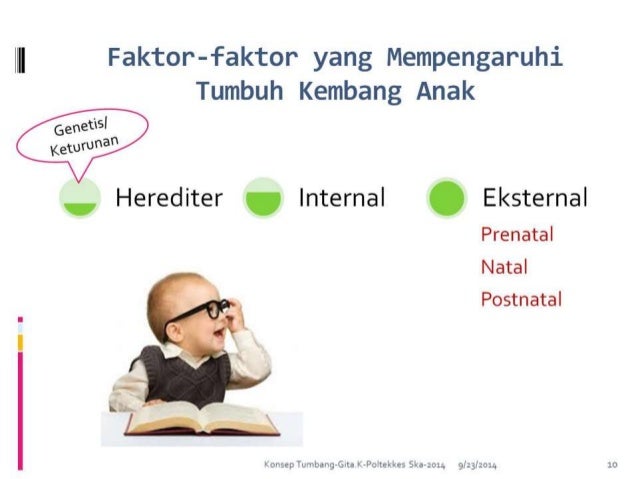 Faktor-faktor yang Mempengaruhi Tumbuh Kembang Anak

Genetis/ Keturunan

Herediter

Internal

Eksternal

Prenatal

Natal

Postnatal

Konsep Tumbang-Gita.K-Poltekkes Ska-2014 9/23/2014 10